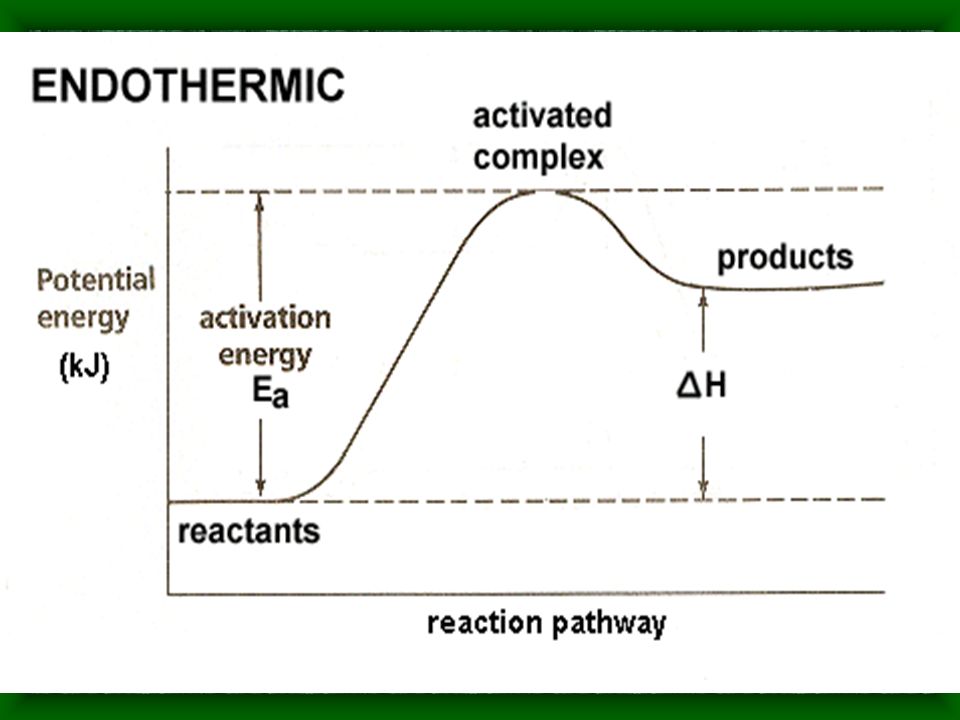 ENDOTHERMIC

activated complex

Potential energy

(kJ)

activation energy $E_a$

products

$\Delta H$

reactants

reaction pathway